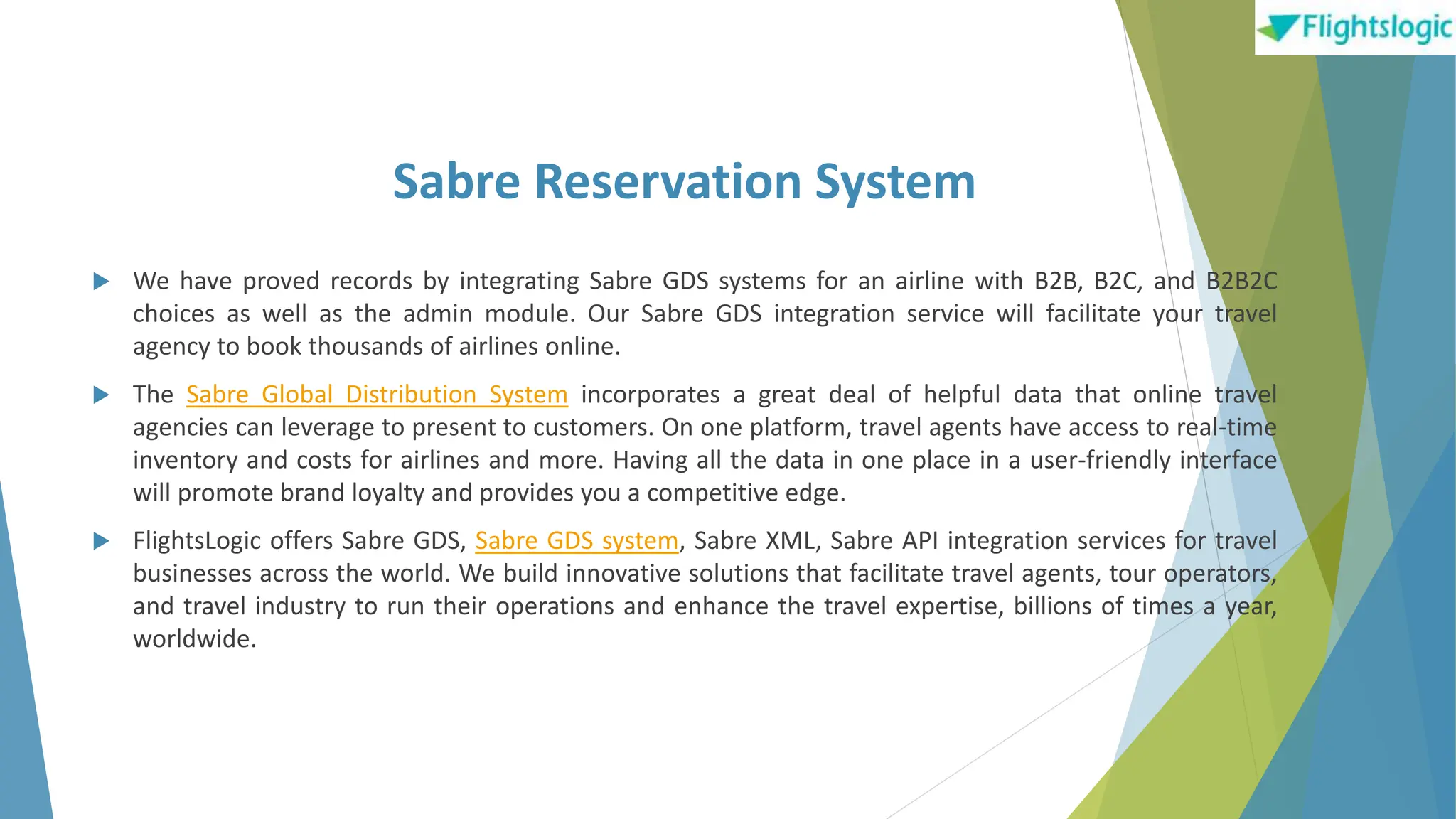 Flightslogic

Sabre Reservation System

We have proved records by integrating Sabre GDS systems for an airline with B2B, B2C, and B2B2C choices as well as the admin module. Our Sabre GDS integration service will facilitate your travel agency to book thousands of airlines online.

The Sabre Global Distribution System incorporates a great deal of helpful data that online travel agencies can leverage to present to customers. On one platform, travel agents have access to real-time inventory and costs for airlines and more. Having all the data in one place in a user-friendly interface will promote brand loyalty and provides you a competitive edge.

FlightsLogic offers Sabre GDS, Sabre GDS system, Sabre XML, Sabre API integration services for travel businesses across the world. We build innovative solutions that facilitate travel agents, tour operators, and travel industry to run their operations and enhance the travel expertise, billions of times a year, worldwide.